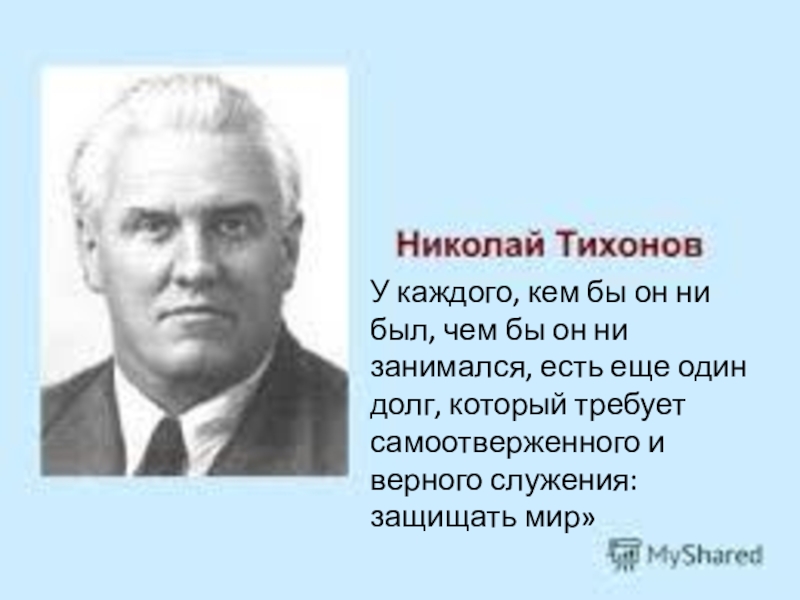 Николай Тихонов

У каждого, кем бы он ни был, чем бы он ни занимался, есть еще один долг, который требует самоотверженного и верного служения: защищать мир»

MyShared